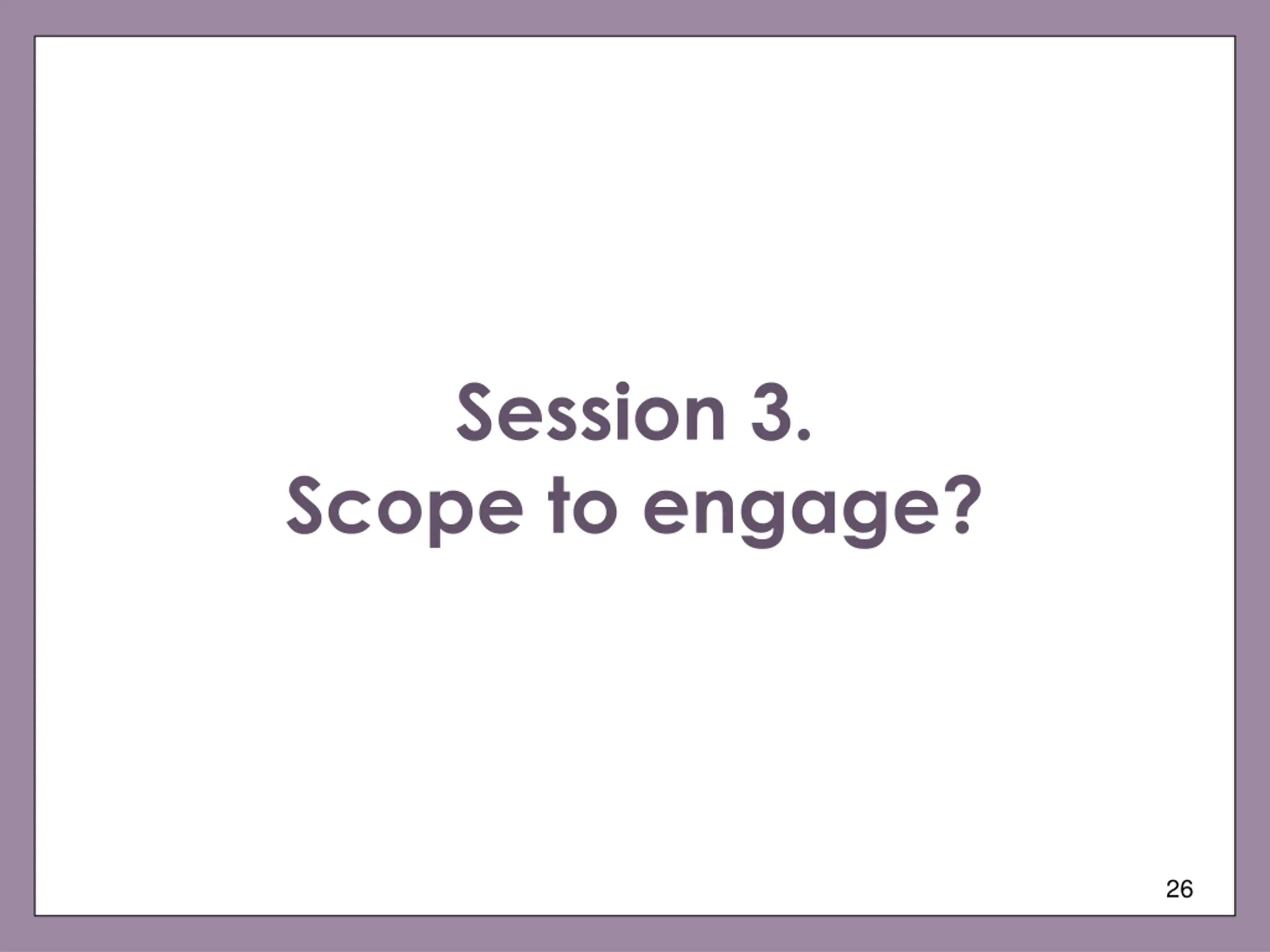 Session 3.
Scope to engage?

26